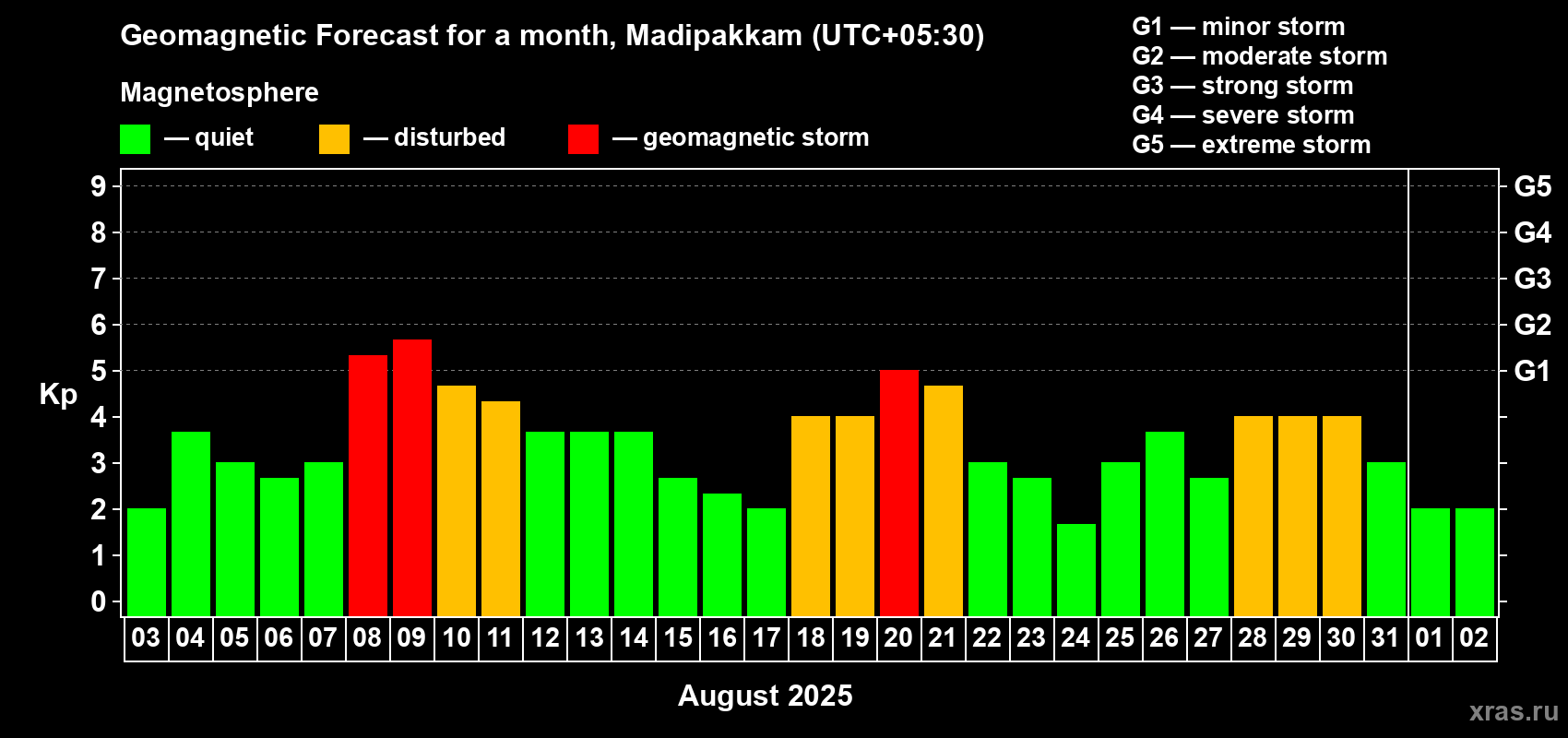 Geomagnetic Forecast for a month, Madipakkam (UTC+05:30)

Magnetosphere

— quiet — disturbed — geomagnetic storm

G1 — minor storm
G2 — moderate storm
G3 — strong storm
G4 — severe storm
G5 — extreme storm

Kp

9
8
7
6
5
4
3
2
1
0

G5
G4
G3
G2
G1

03 04 05 06 07 08 09 10 11 12 13 14 15 16 17 18 19 20 21 22 23 24 25 26 27 28 29 30 31 01 02

August 2025

xras.ru